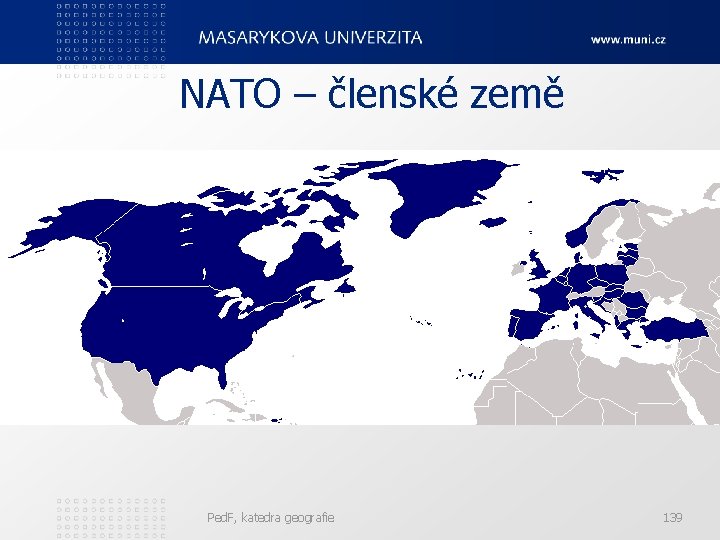 MASARYKOVA UNIVERZITA

www.muni.cz

NATO – členské země

PedF, katedra geografie

139